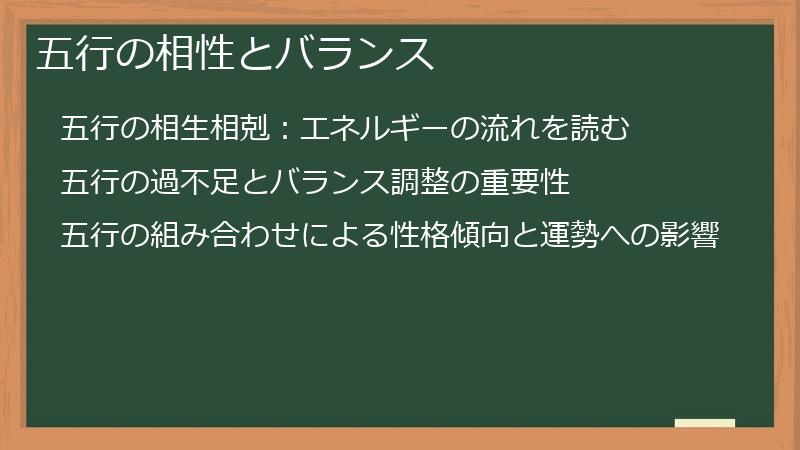 五行の相性とバランス

五行の相生相剋：エネルギーの流れを読む

五行の過不足とバランス調整の重要性

五行の組み合わせによる性格傾向と運勢への影響